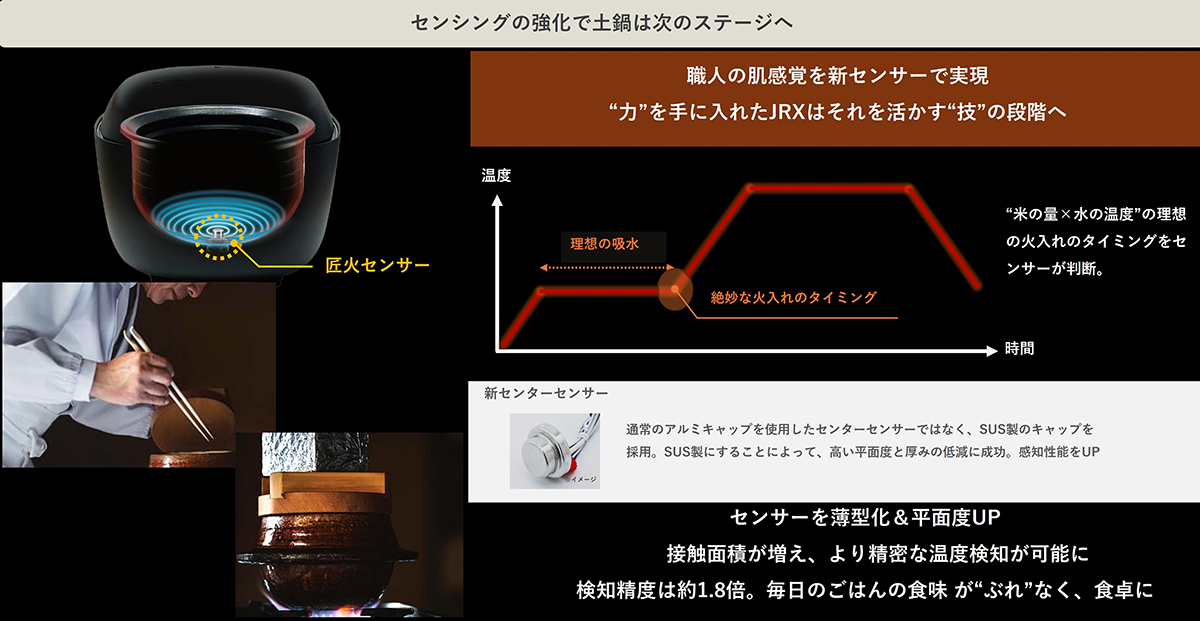 センシングの強化で土鍋は次のステージへ

匠火センサー

職人の肌感覚を新センサーで実現
“力”を手に入れたJRXはそれを活かす“技”の段階へ

温度

理想の吸水

絶妙な火入れのタイミング

時間

“米の量×水の温度”の理想の火入れのタイミングをセンサーが判断。

新センターセンサー

イメージ

通常のアルミキャップを使用したセンターセンサーではなく、SUS製のキャップを採用。SUS製にすることによって、高い平面度と厚みの低減に成功。感知性能をUP

センサーを薄型化＆平面度UP
接触面積が増え、より精密な温度検知が可能に
検知精度は約1.8倍。毎日のごはんの食味 が“ぶれ”なく、食卓に